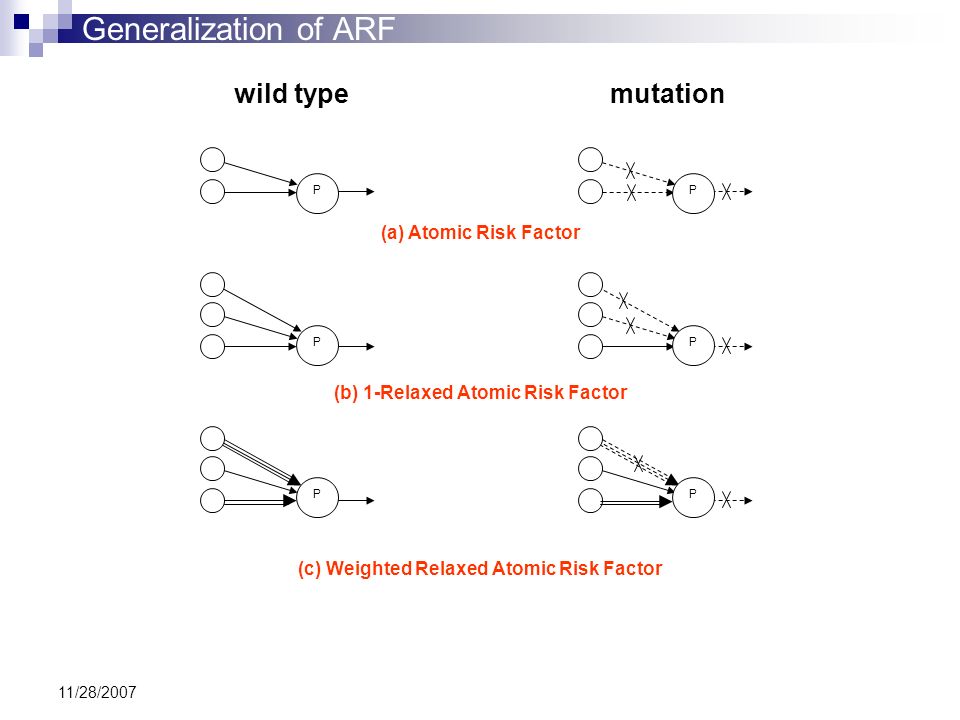 Generalization of ARF

wild type

mutation

P

P

(a) Atomic Risk Factor

P

P

(b) 1-Relaxed Atomic Risk Factor

P

P

(c) Weighted Relaxed Atomic Risk Factor

11/28/2007